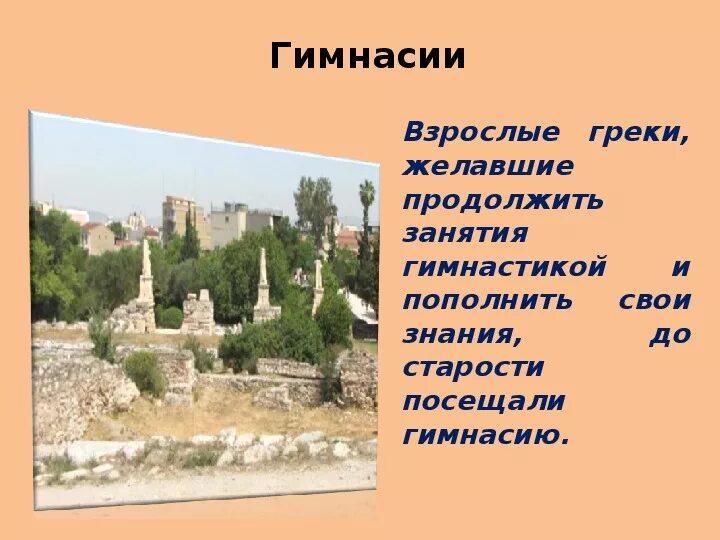 Гимнасии

Взрослые греки, желавшие продолжить занятия гимнастикой и пополнить свои знания, до старости посещали гимнасию.